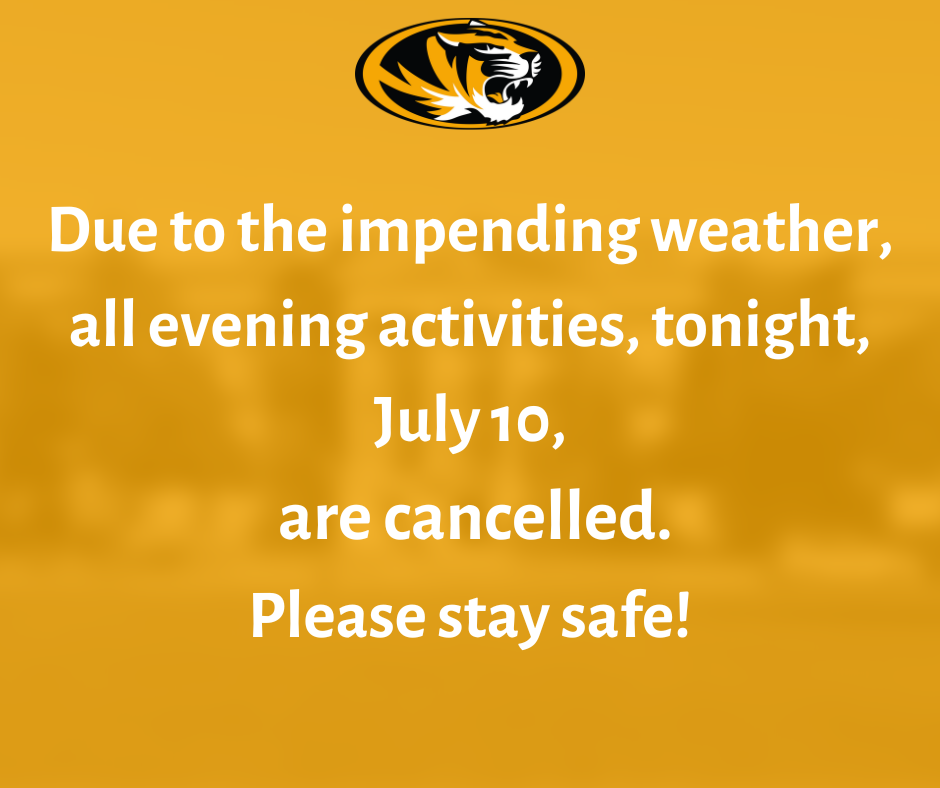 Due to the impending weather, all evening activities, tonight, July 10, are cancelled.

Please stay safe!